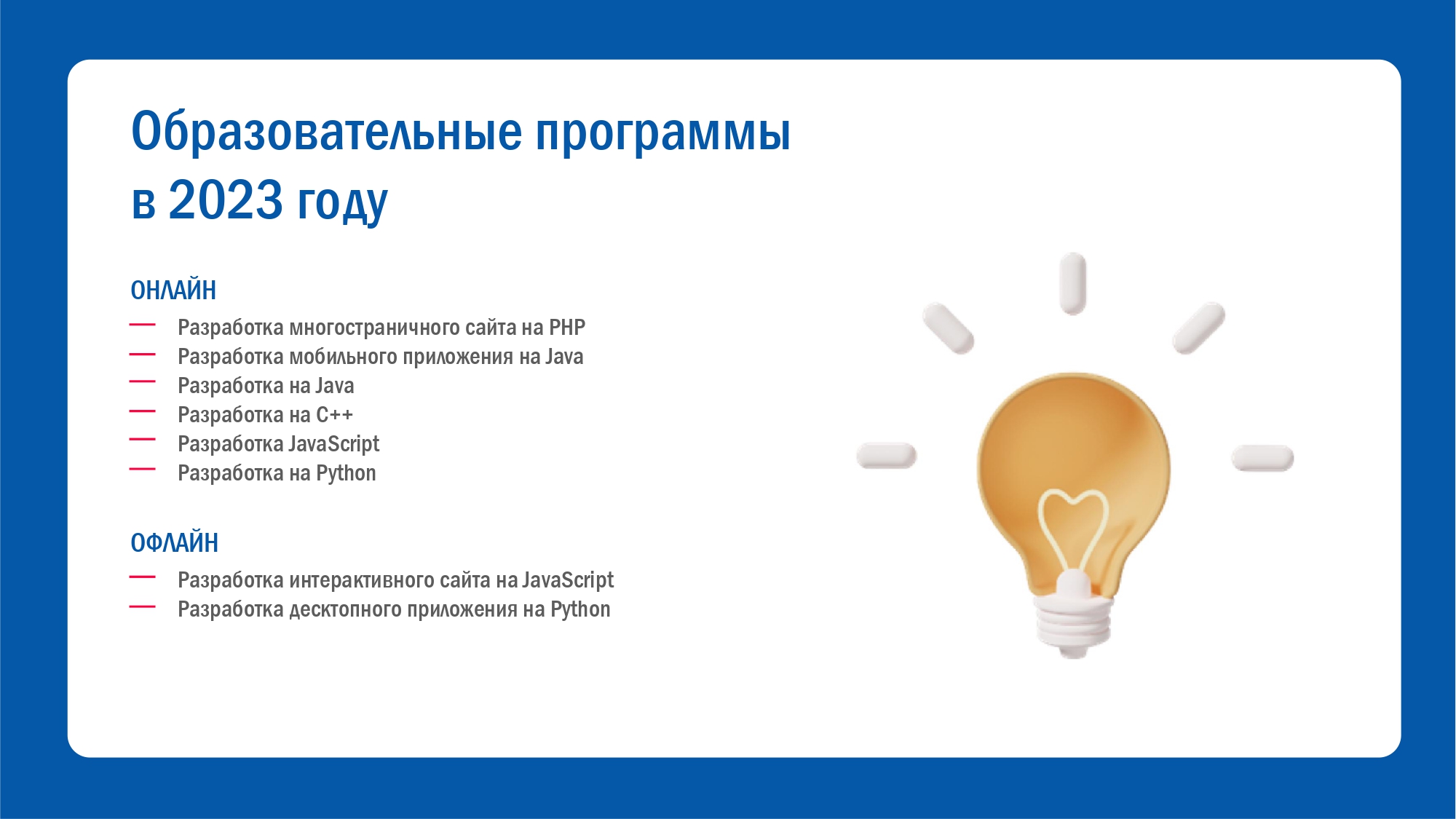 Образовательные программы в 2023 году

ОНЛАЙН

— Разработка многостраничного сайта на PHP
— Разработка мобильного приложения на Java
— Разработка на Java
— Разработка на C++
— Разработка JavaScript
— Разработка на Python

ОФЛАЙН

— Разработка интерактивного сайта на JavaScript
— Разработка десктопного приложения на Python